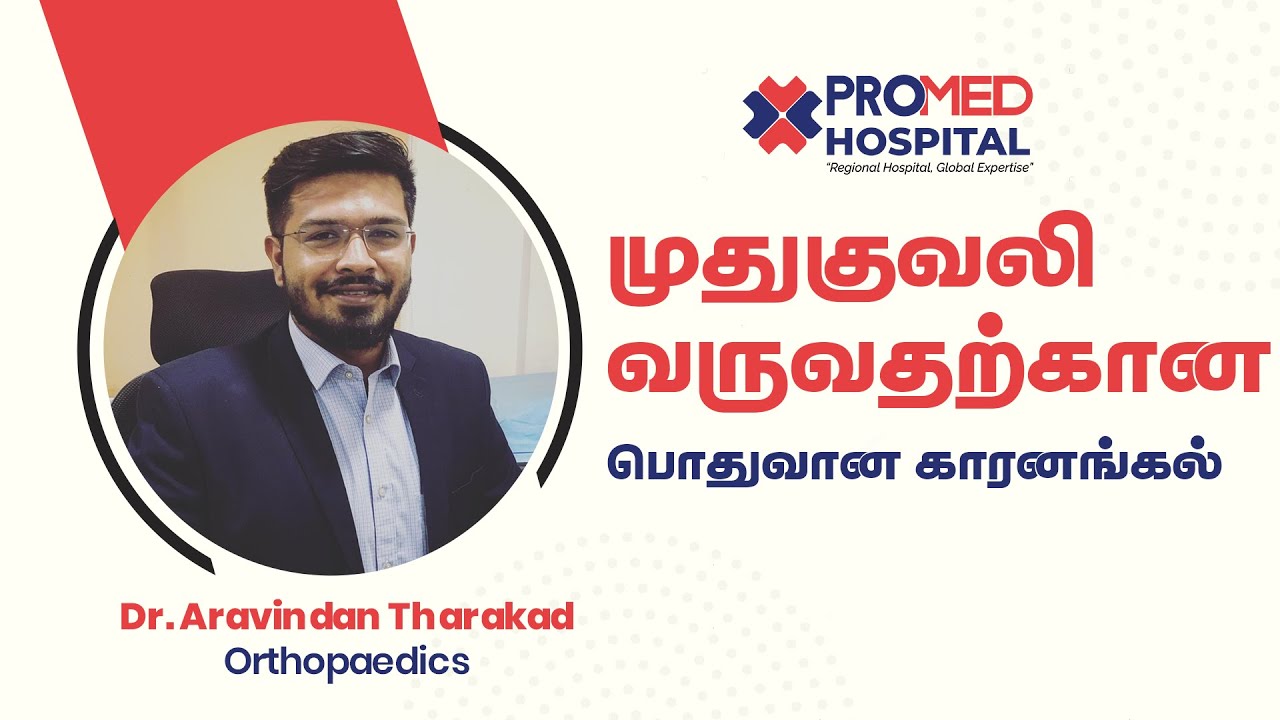 PROMED HOSPITAL
"Regional Hospital, Global Expertise"

முதுகுவலி வருவதற்கான

பொதுவான காரனங்கல்

Dr. Aravindan Tharakad
Orthopaedics